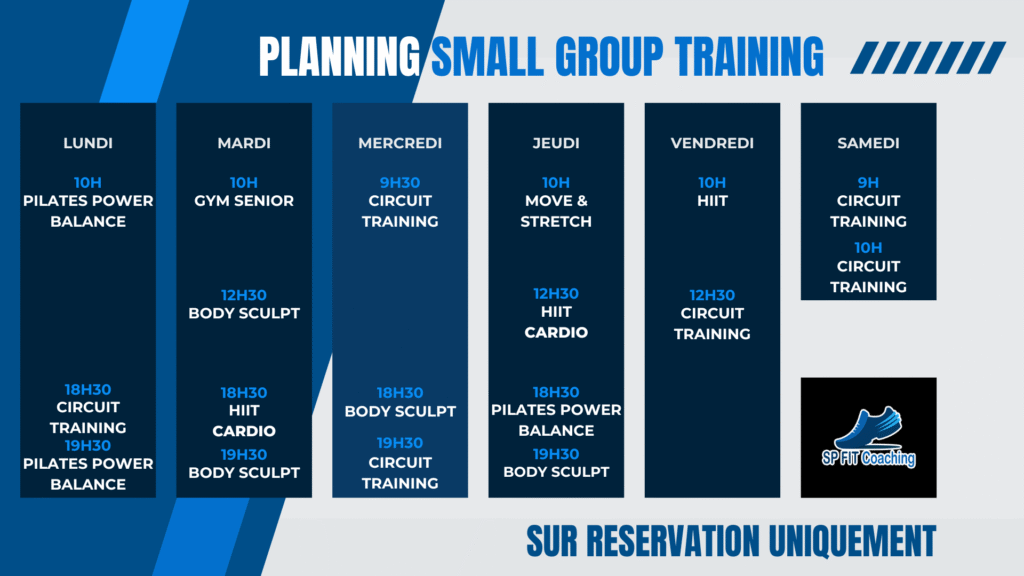 PLANNING SMALL GROUP TRAINING

LUNDI

10H
PILATES POWER BALANCE

18H30
CIRCUIT TRAINING
19H30
PILATES POWER BALANCE

MARDI

10H
GYM SENIOR

12H30
BODY SCULPT

18H30
HIIT
CARDIO
19H30
BODY SCULPT

MERCREDI

9H30
CIRCUIT TRAINING

18H30
BODY SCULPT

19H30
CIRCUIT TRAINING

JEUDI

10H
MOVE & STRETCH

12H30
HIIT
CARDIO

18H30
PILATES POWER BALANCE
19H30
BODY SCULPT

VENDREDI

10H
HIIT

12H30
CIRCUIT TRAINING

SAMEDI

9H
CIRCUIT TRAINING
10H
CIRCUIT TRAINING

SP FIT Coaching

SUR RESERVATION UNIQUEMENT